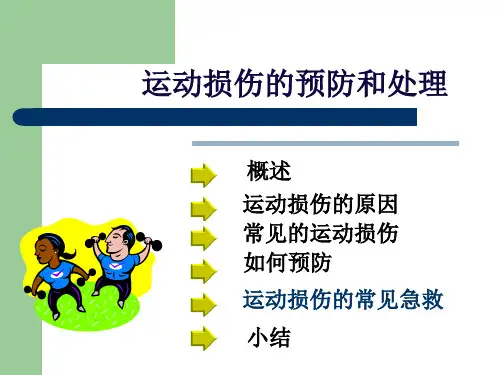 运动损伤的预防和处理

概述
运动损伤的原因
常见的运动损伤
如何预防
运动损伤的常见急救
小结